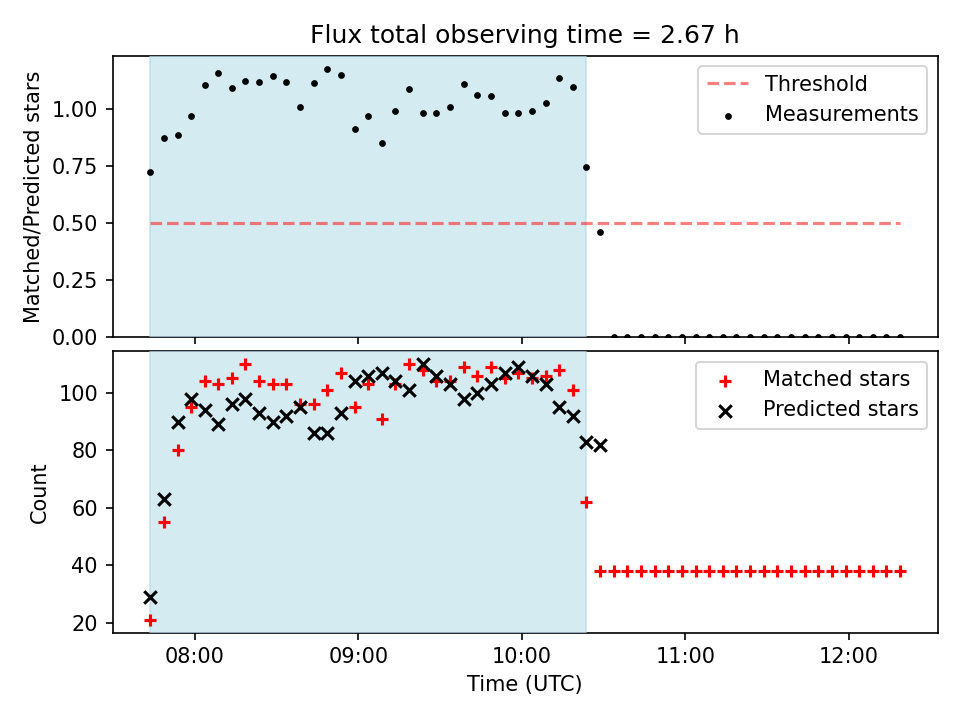 Flux total observing time = 2.67 h

Matched/Predicted stars

1.00
0.75
0.50
0.25
0.00

Threshold
Measurements

Count

100
80
60
40
20

Matched stars
Predicted stars

08:00
09:00
10:00
11:00
12:00

Time (UTC)